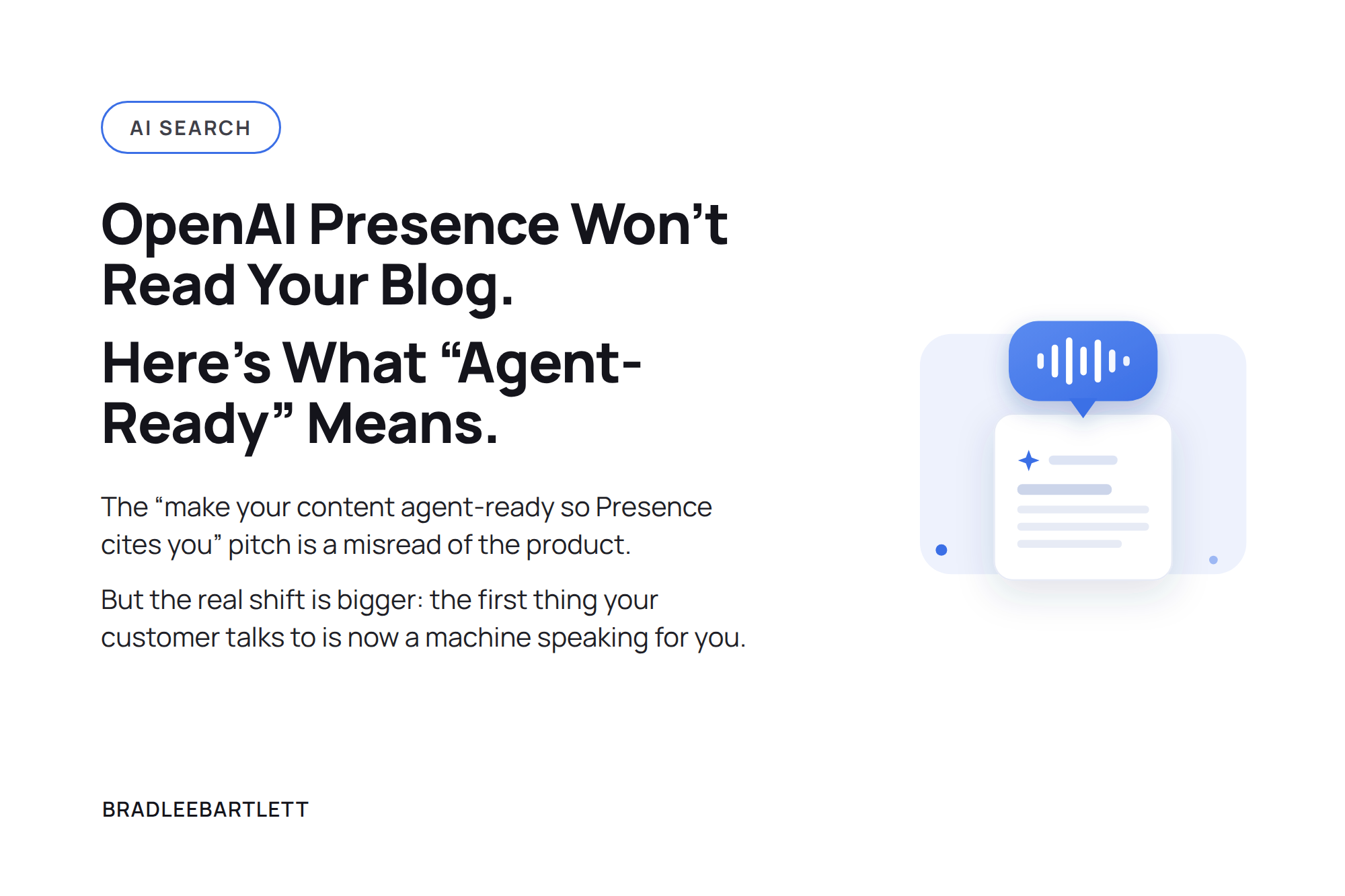 AI SEARCH

OpenAI Presence Won’t Read Your Blog.

Here’s What “Agent-Ready” Means.

The “make your content agent-ready so Presence cites you” pitch is a misread of the product.

But the real shift is bigger: the first thing your customer talks to is now a machine speaking for you.

BRADLEEBARTLETT